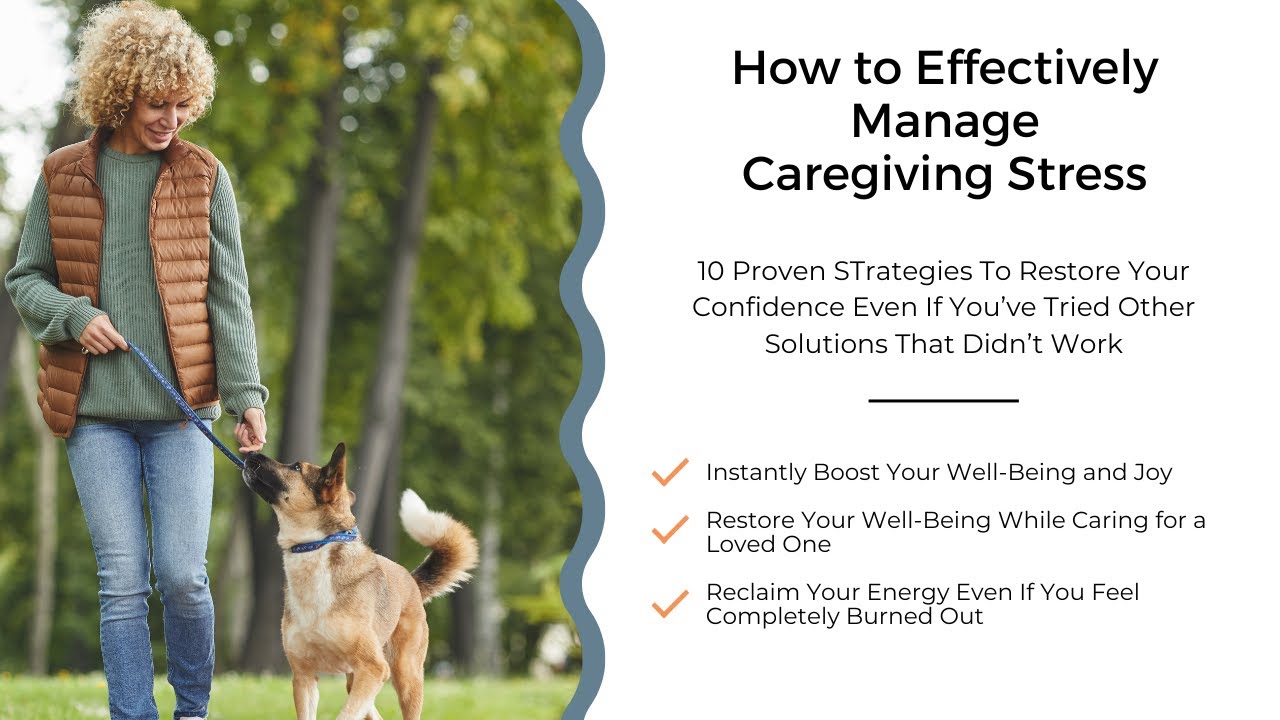 How to Effectively Manage Caregiving Stress

10 Proven STrategies To Restore Your Confidence Even If You've Tried Other Solutions That Didn't Work

Instantly Boost Your Well-Being and Joy

Restore Your Well-Being While Caring for a Loved One

Reclaim Your Energy Even If You Feel Completely Burned Out